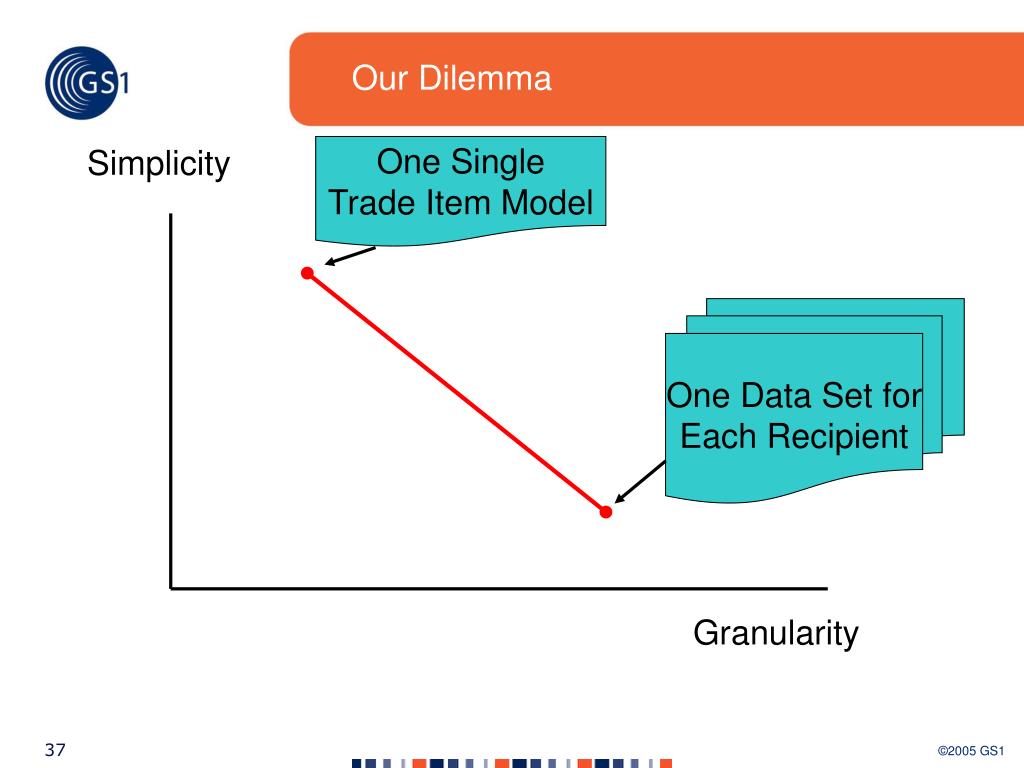 GS1

Our Dilemma

Simplicity

One Single Trade Item Model

One Data Set for Each Recipient

Granularity

37

©2005 GS1